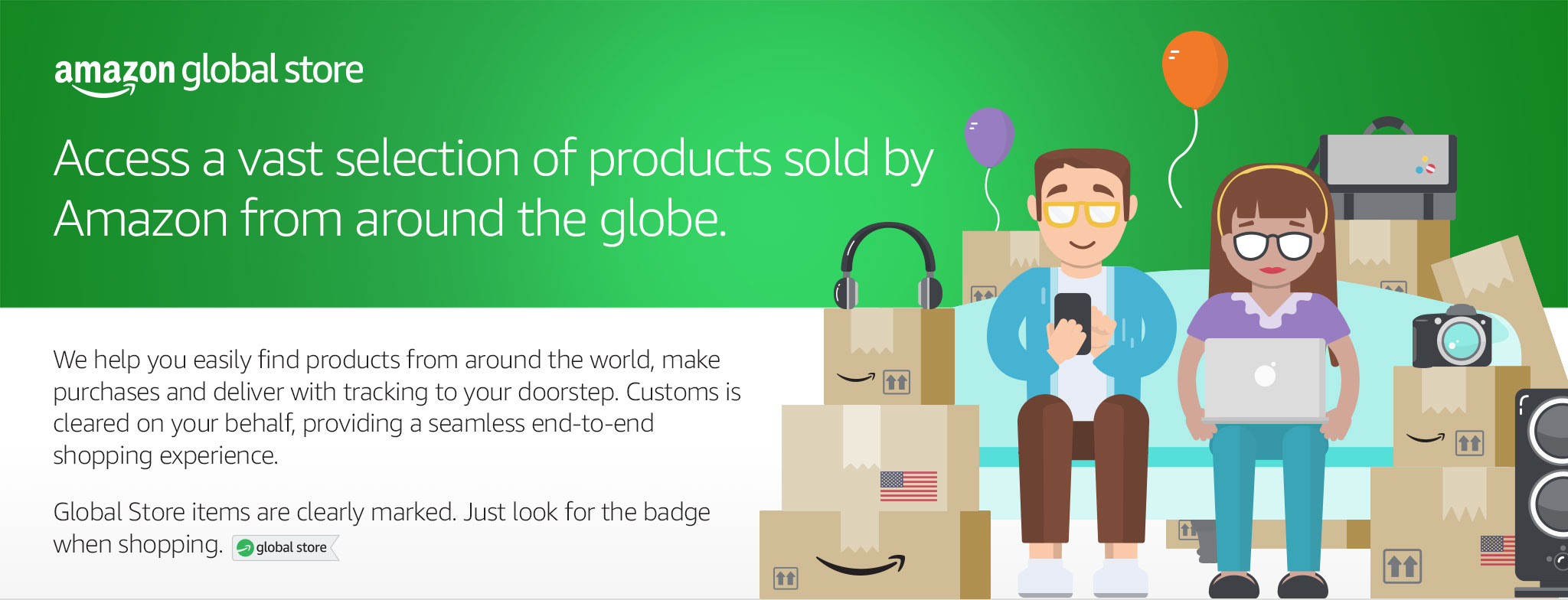 amazon global store

Access a vast selection of products sold by Amazon from around the globe.

We help you easily find products from around the world, make purchases and deliver with tracking to your doorstep. Customs is cleared on your behalf, providing a seamless end-to-end shopping experience.

Global Store items are clearly marked. Just look for the badge when shopping. global store